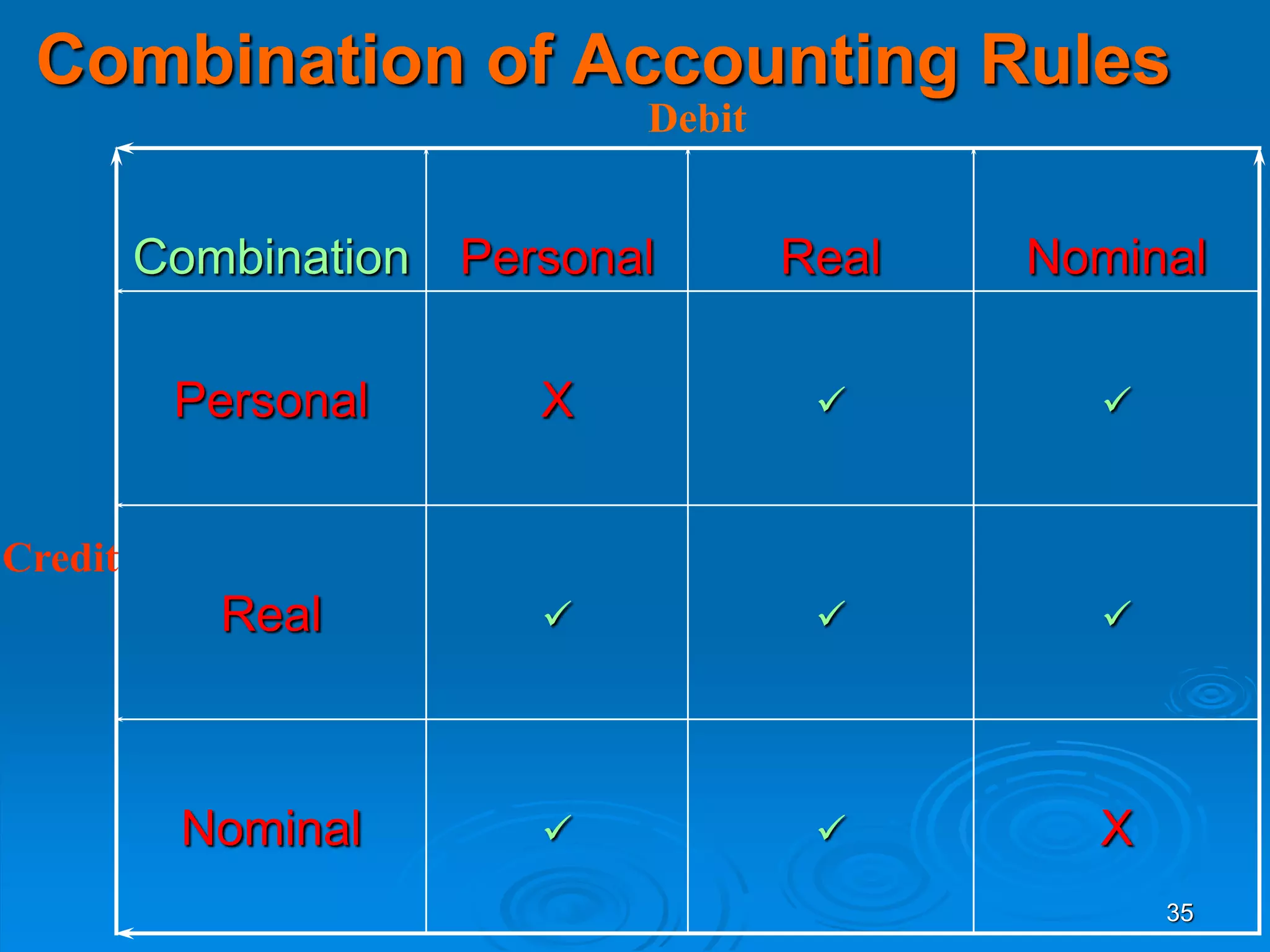 Combination of Accounting Rules

Debit

Credit

| Combination | Personal | Real | Nominal |
|---|---|---|---|
| Personal | X | ✓ | ✓ |
| Real | ✓ | ✓ | ✓ |
| Nominal | ✓ | ✓ | X |

35